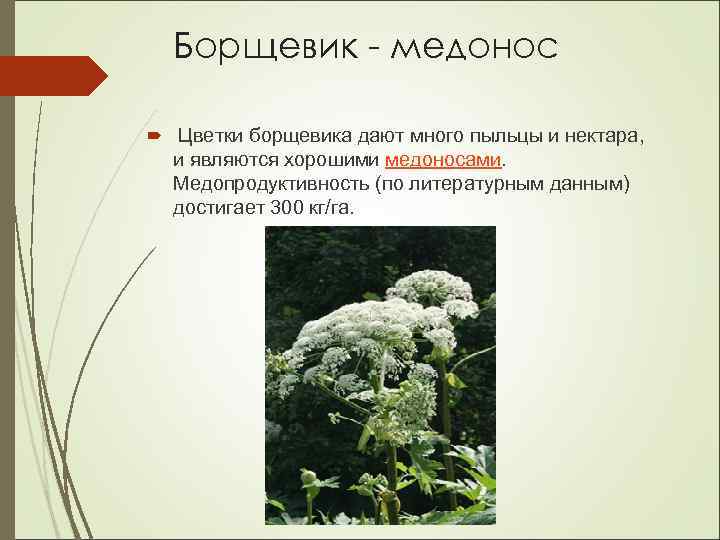 Борщевик - медонос

Цветки борщевика дают много пыльцы и нектара, и являются хорошими медоносами. Медопродуктивность (по литературным данным) достигает 300 кг/га.